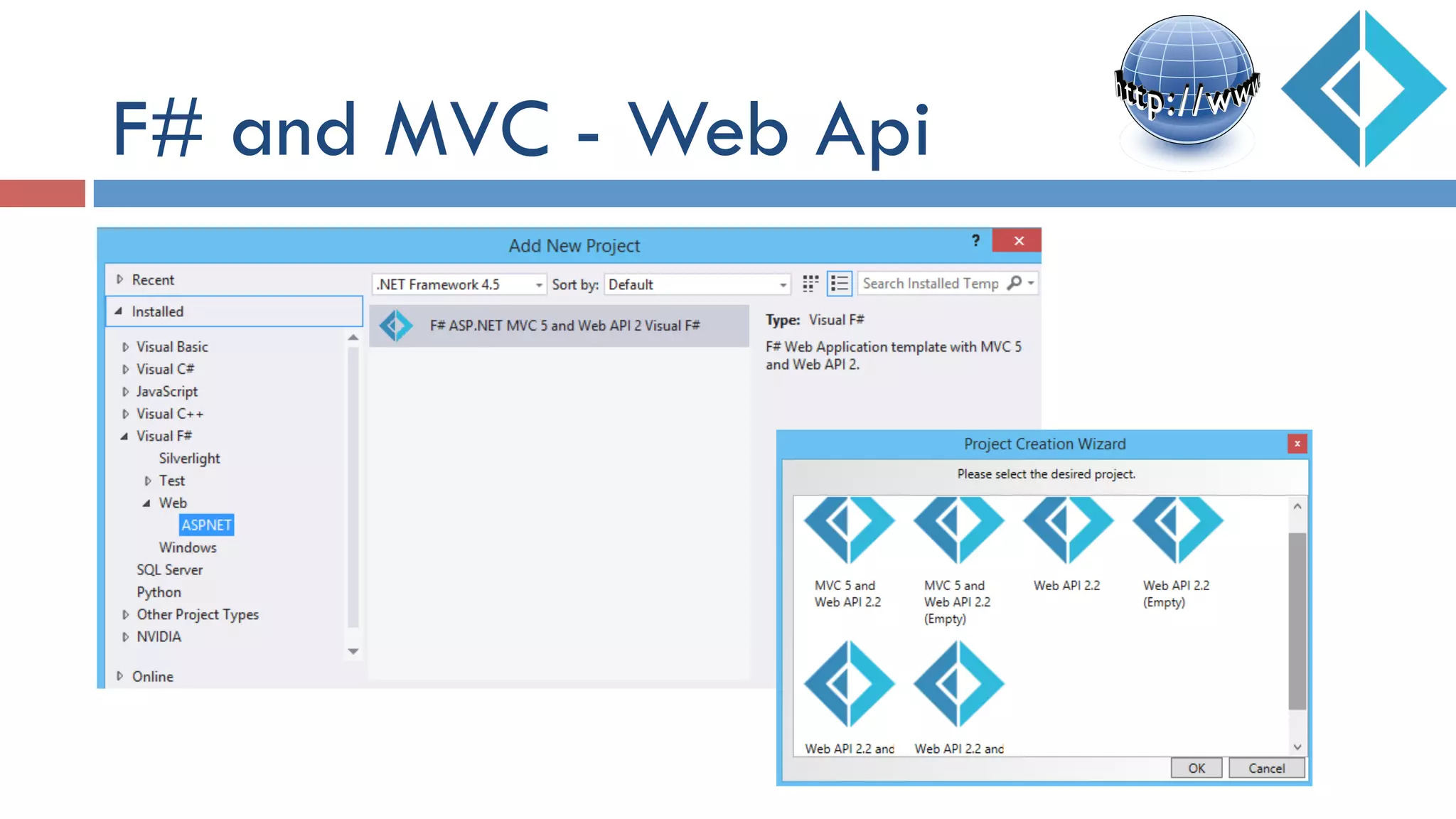 F# and MVC - Web Api

http://www

Add New Project

?

Recent

Installed

Visual Basic

Visual C#

JavaScript

Visual C++

Visual F#

Silverlight

Test

Web

ASPNET

Windows

SQL Server

Python

Other Project Types

NVIDIA

Online

.NET Framework 4.5

Sort by: Default

Search Installed Temp

F# ASP.NET MVC 5 and Web API 2 Visual F#

Type: Visual F#

F# Web Application template with MVC 5 and Web API 2.

Project Creation Wizard

Please select the desired project.

MVC 5 and Web API 2.2

MVC 5 and Web API 2.2 (Empty)

Web API 2.2

Web API 2.2 (Empty)

Web API 2.2 and

Web API 2.2 and

OK

Cancel